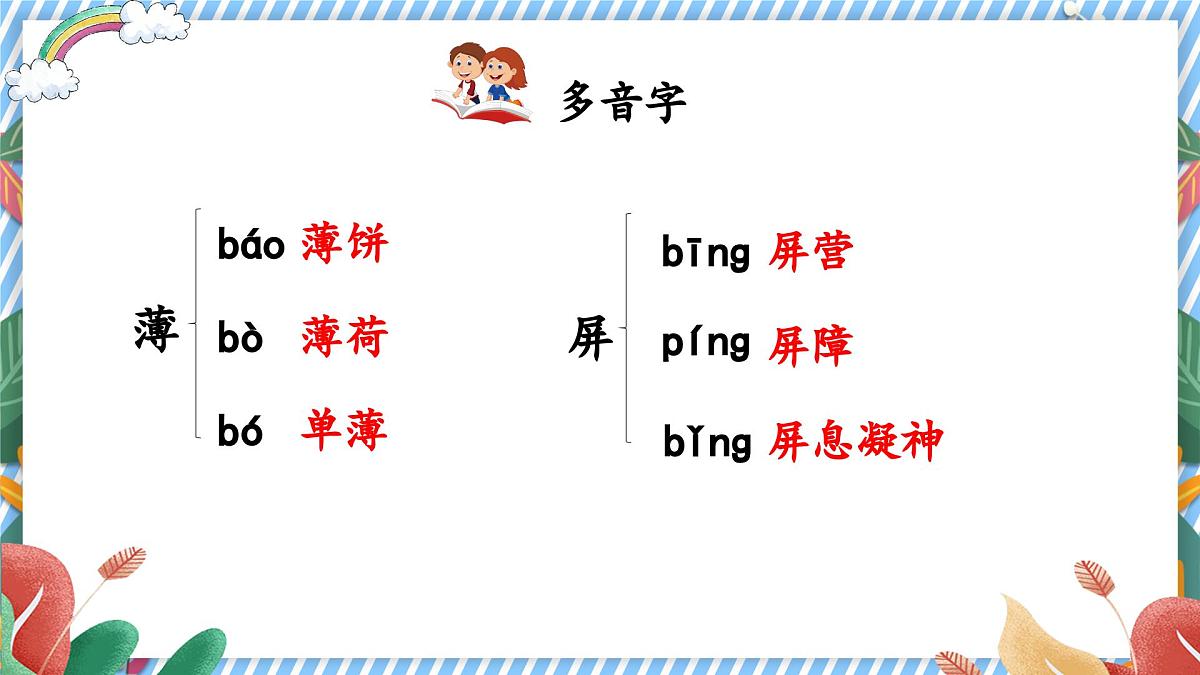 多音字

薄

báo 薄饼

bò 薄荷

bó 单薄

屏

bīng 屏营

píng 屏障

bǐng 屏息凝神